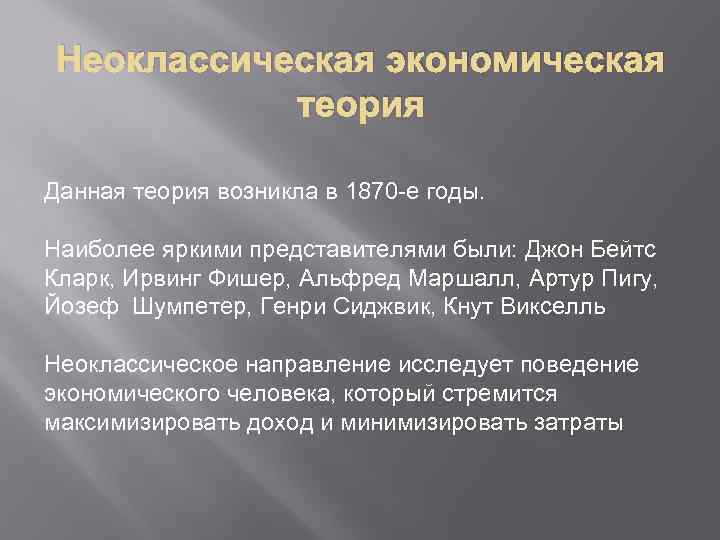 Неоклассическая экономическая теория

Данная теория возникла в 1870-е годы.

Наиболее яркими представителями были: Джон Бейтс Кларк, Ирвинг Фишер, Альфред Маршалл, Артур Пигу, Йозеф Шумпетер, Генри Сиджвик, Кнут Викселль

Неоклассическое направление исследует поведение экономического человека, который стремится максимизировать доход и минимизировать затраты